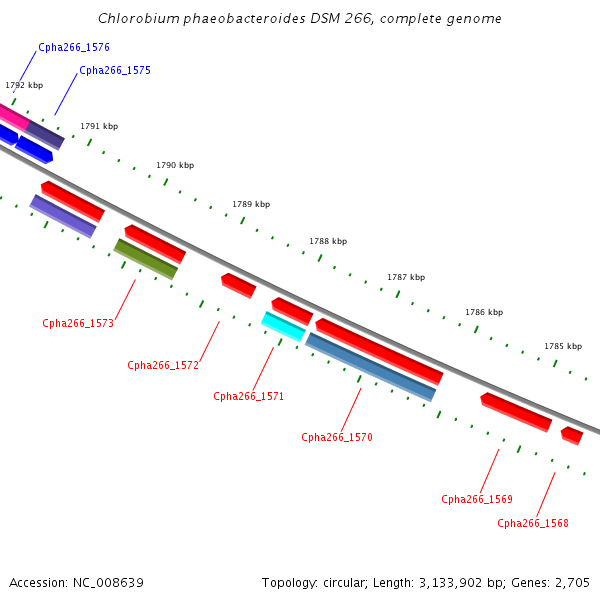 Chlorobium phaeobacteroides DSM 266, complete genome

Cpha266_1576
Cpha266_1575
1792 kbp
1791 kbp
1790 kbp
1789 kbp
1788 kbp
1787 kbp
1786 kbp
1785 kbp

Cpha266_1573
Cpha266_1572
Cpha266_1571
Cpha266_1570
Cpha266_1569
Cpha266_1568

Accession: NC_008639
Topology: circular; Length: 3,133,902 bp; Genes: 2,705